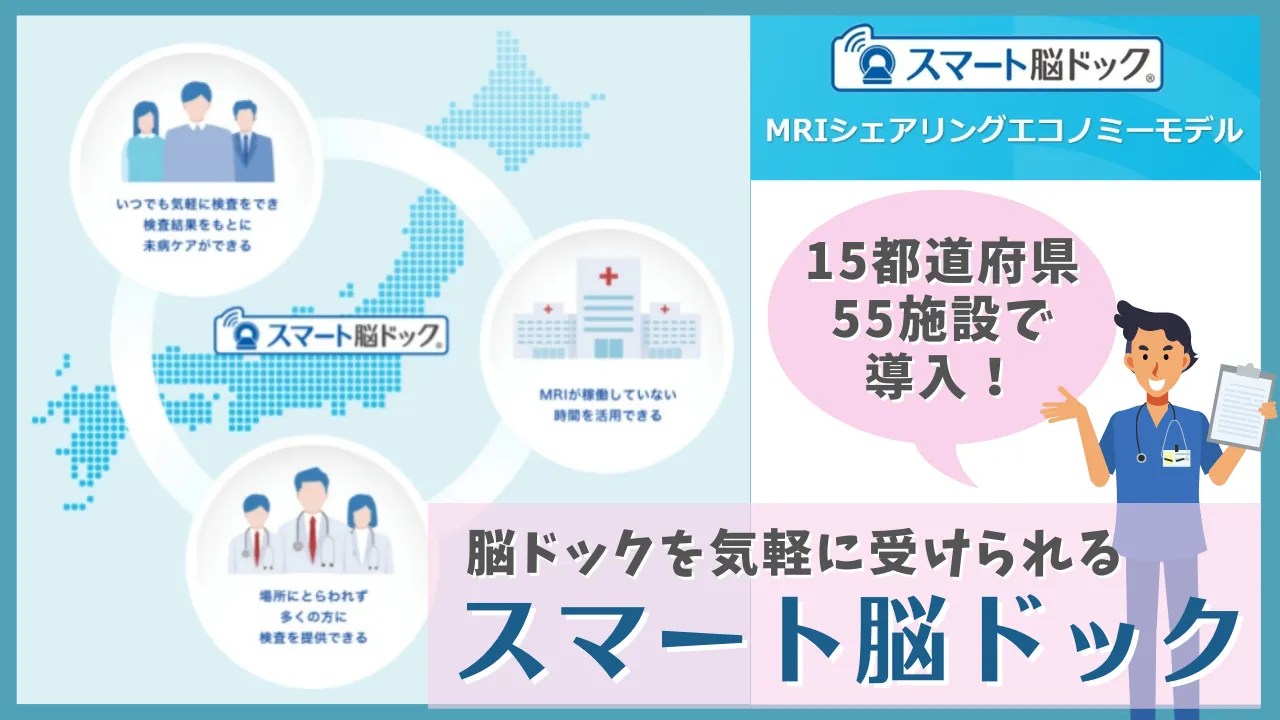 いつでも気軽に検査をでき
検査結果をもとに
未病ケアができる

スマート脳ドック®

MRIが稼働していない
時間を活用できる

場所にとらわれず
多くの方に
検査を提供できる

スマート脳ドック®

MRIシェアリングエコノミーモデル

15都道府県
55施設で
導入！

脳ドックを気軽に受けられる

スマート脳ドック